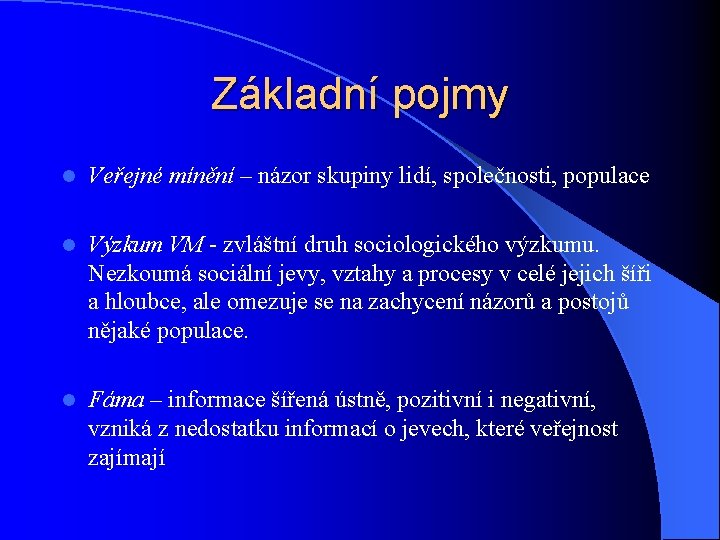 Základní pojmy

- Veřejné mínění – názor skupiny lidí, společnosti, populace

- Výzkum VM - zvláštní druh sociologického výzkumu. Nezkoumá sociální jevy, vztahy a procesy v celé jejich šíři a hloubce, ale omezuje se na zachycení názorů a postojů nějaké populace.

- Fáma – informace šířená ústně, pozitivní i negativní, vzniká z nedostatku informací o jevech, které veřejnost zajímají